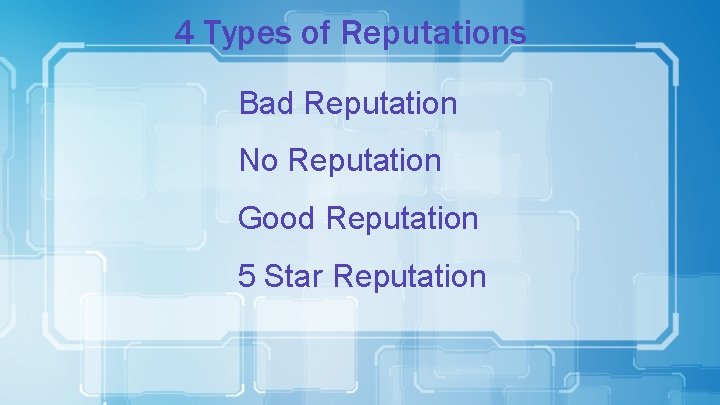 4 Types of Reputations

Bad Reputation

No Reputation

Good Reputation

5 Star Reputation